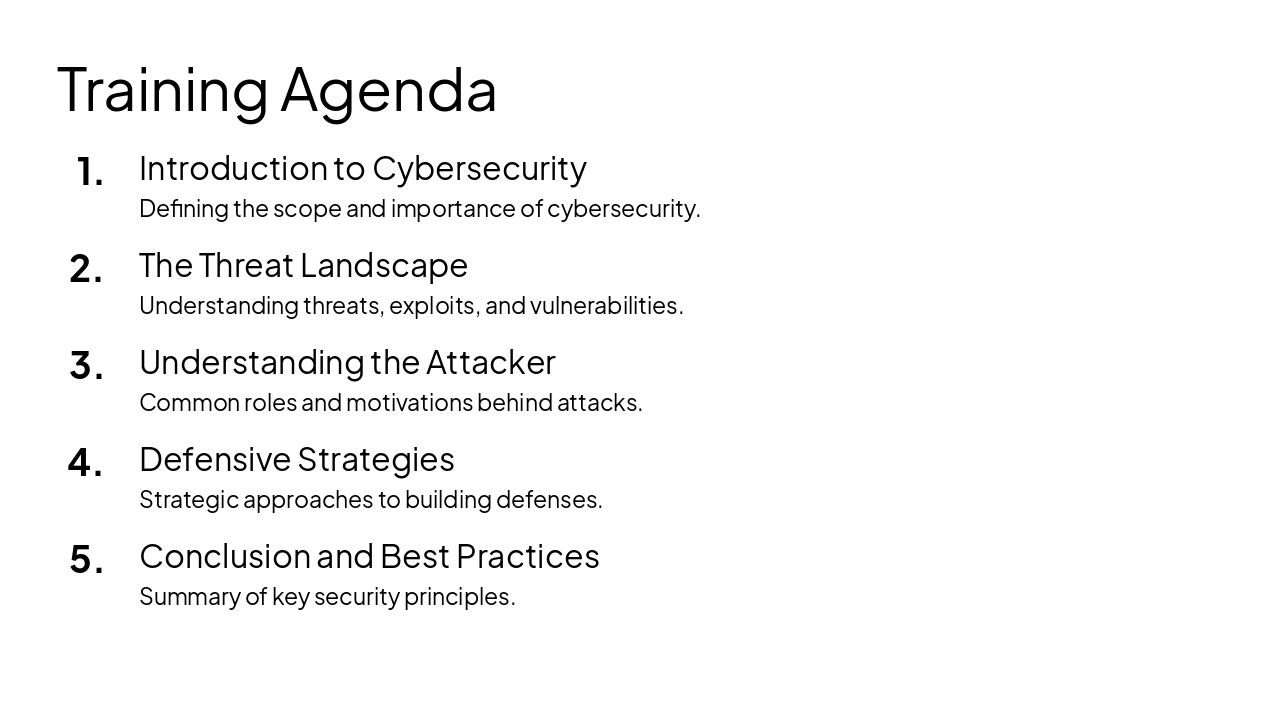 Training Agenda

1. Introduction to Cybersecurity
Defining the scope and importance of cybersecurity.

2. The Threat Landscape
Understanding threats, exploits, and vulnerabilities.

3. Understanding the Attacker
Common roles and motivations behind attacks.

4. Defensive Strategies
Strategic approaches to building defenses.

5. Conclusion and Best Practices
Summary of key security principles.